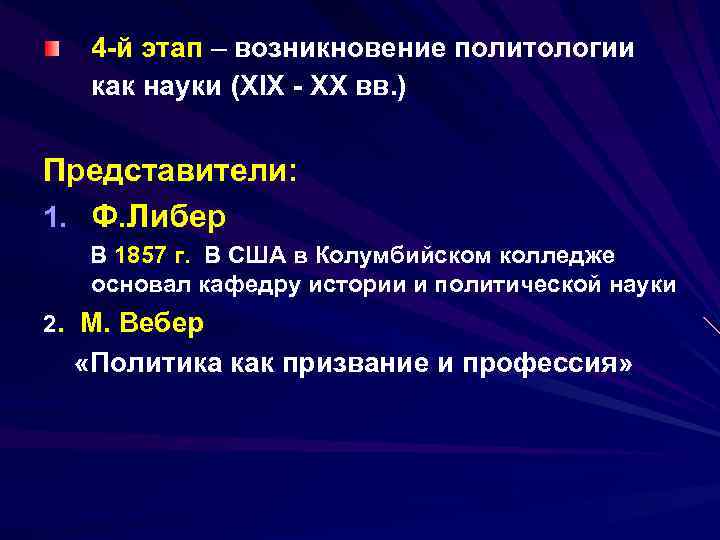 4-й этап – возникновение политологии как науки (XIX - XX вв.)

Представители:

1. Ф.Либер

В 1857 г. В США в Колумбийском колледже основал кафедру истории и политической науки

2. М. Вебер

«Политика как призвание и профессия»